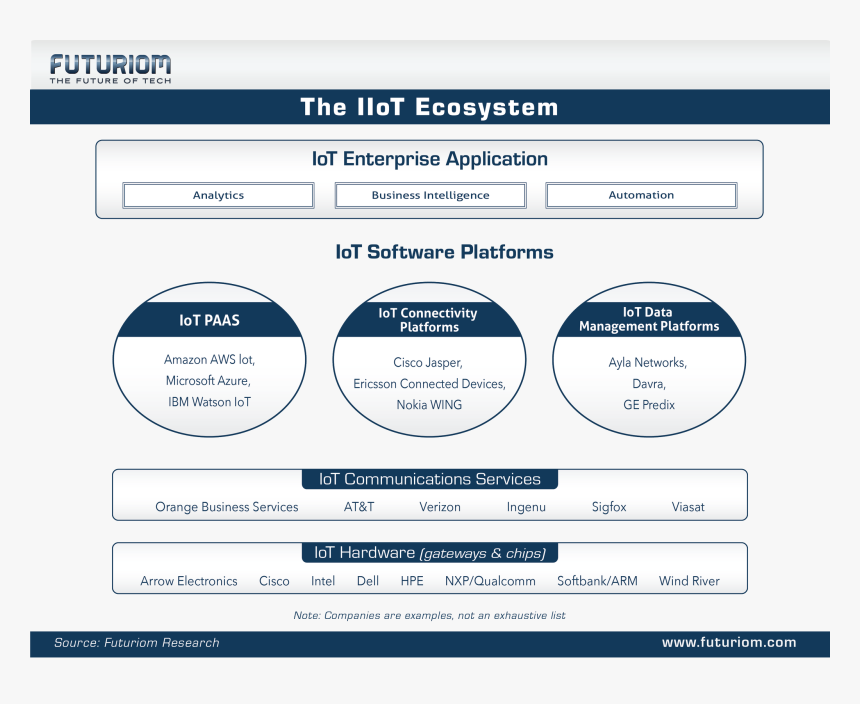 FUTURIOM
THE FUTURE OF TECH

The IIoT Ecosystem

IoT Enterprise Application

Analytics

Business Intelligence

Automation

IoT Software Platforms

IoT PAAS

Amazon AWS Iot,
Microsoft Azure,
IBM Watson IoT

IoT Connectivity Platforms

Cisco Jasper,
Ericsson Connected Devices,
Nokia WING

IoT Data Management Platforms

Ayla Networks,
Davra,
GE Predix

IoT Communications Services

Orange Business Services AT&T Verizon Ingenu Sigfox Viasat

IoT Hardware (gateways & chips)

Arrow Electronics Cisco Intel Dell HPE NXP/Qualcomm Softbank/ARM Wind River

Note: Companies are examples, not an exhaustive list

Source: Futuriom Research

www.futuriom.com